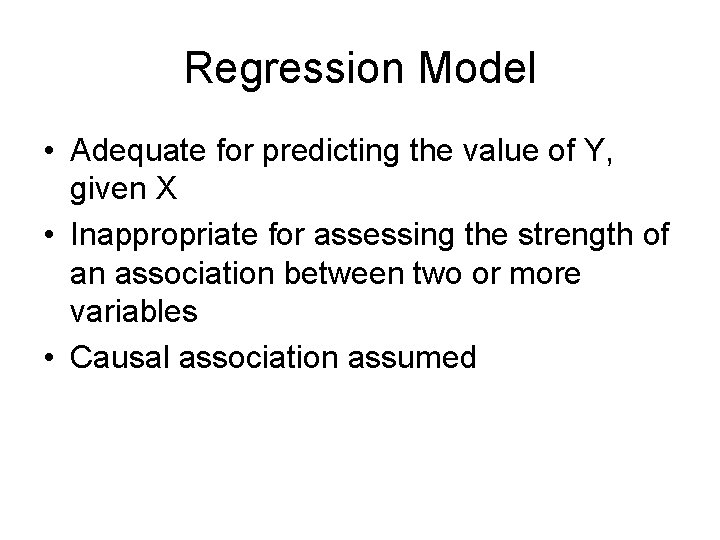 Regression Model

• Adequate for predicting the value of Y, given X

• Inappropriate for assessing the strength of an association between two or more variables

• Causal association assumed